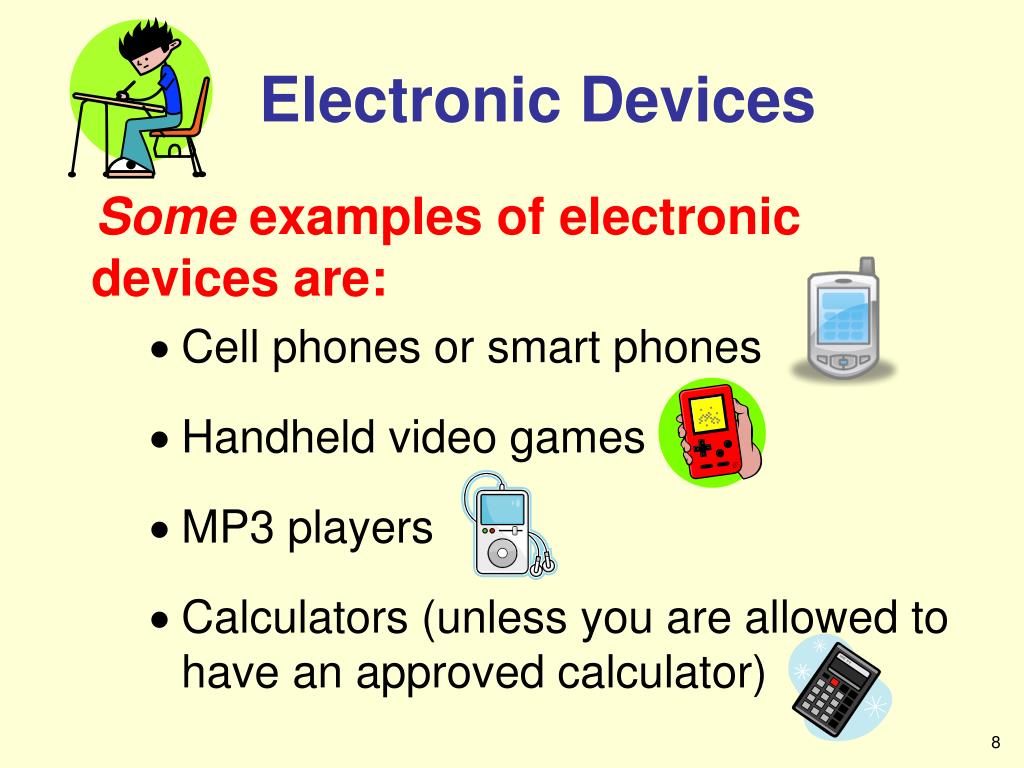 Electronic Devices

Some examples of electronic devices are:

• Cell phones or smart phones
• Handheld video games
• MP3 players
• Calculators (unless you are allowed to have an approved calculator)

8